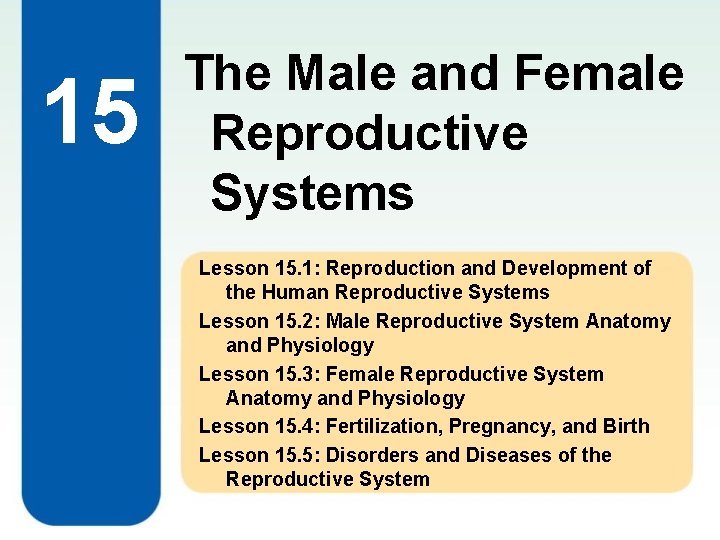 15

The Male and Female Reproductive Systems

Lesson 15.1: Reproduction and Development of the Human Reproductive Systems

Lesson 15.2: Male Reproductive System Anatomy and Physiology

Lesson 15.3: Female Reproductive System Anatomy and Physiology

Lesson 15.4: Fertilization, Pregnancy, and Birth

Lesson 15.5: Disorders and Diseases of the Reproductive System